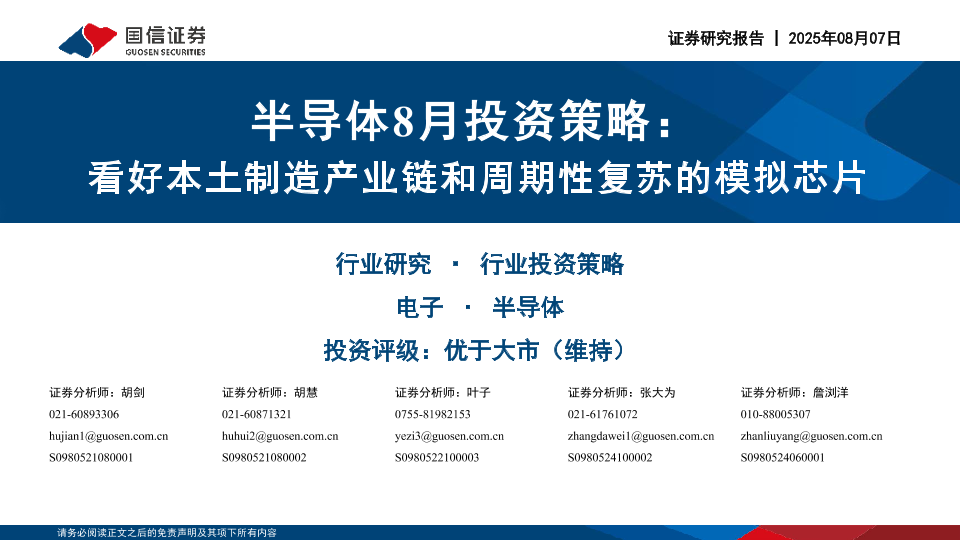 国信证券
GUOSEN SECURITIES

证券研究报告 | 2025年08月07日

半导体8月投资策略：
看好本土制造产业链和周期性复苏的模拟芯片

行业研究 · 行业投资策略
电子 · 半导体
投资评级：优于大市（维持）

证券分析师：胡剑
021-60893306
hujian1@guosen.com.cn
S0980521080001

证券分析师：胡慧
021-60871321
huhui2@guosen.com.cn
S0980521080002

证券分析师：叶子
0755-81982153
yezi3@guosen.com.cn
S0980522100003

证券分析师：张大为
021-61761072
zhangdawei1@guosen.com.cn
S0980524100002

证券分析师：詹浏洋
010-88005307
zhanliuyang@guosen.com.cn
S0980524060001

请务必阅读正文之后的免责声明及其项下所有内容